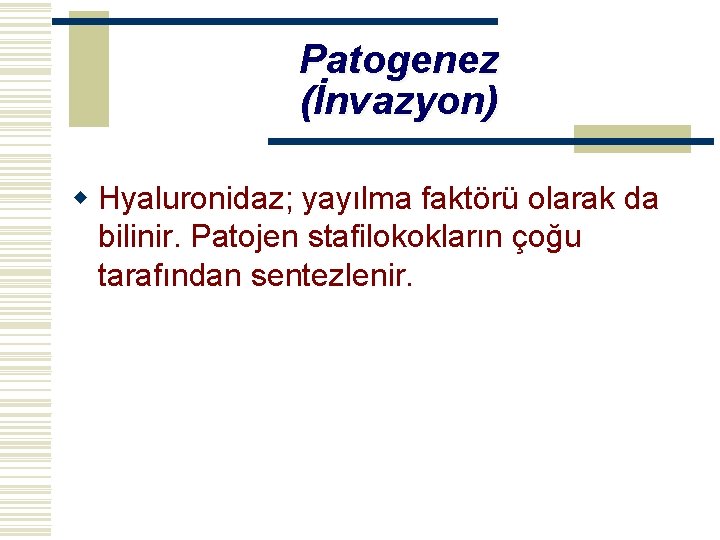 Patogenez
(İnvazyon)

Hyaluronidaz; yayılma faktörü olarak da bilinir. Patojen stafilokokların çoğu tarafından sentezlenir.